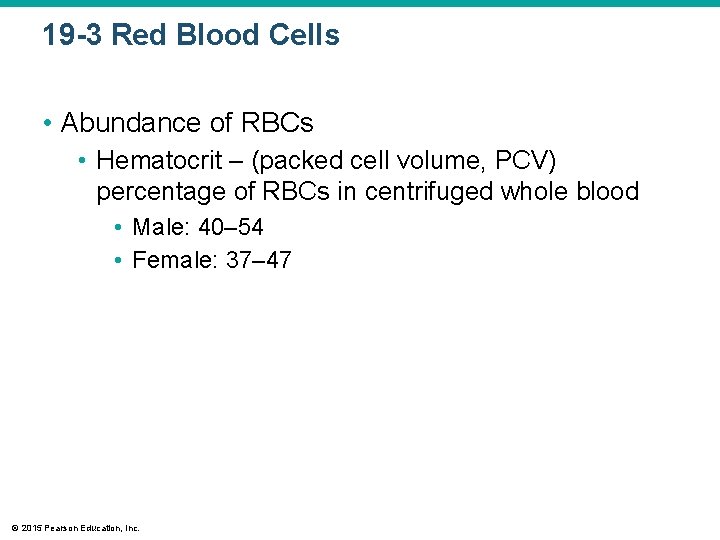 19-3 Red Blood Cells

• Abundance of RBCs
  • Hematocrit – (packed cell volume, PCV) percentage of RBCs in centrifuged whole blood
    • Male: 40–54
    • Female: 37–47

© 2015 Pearson Education, Inc.